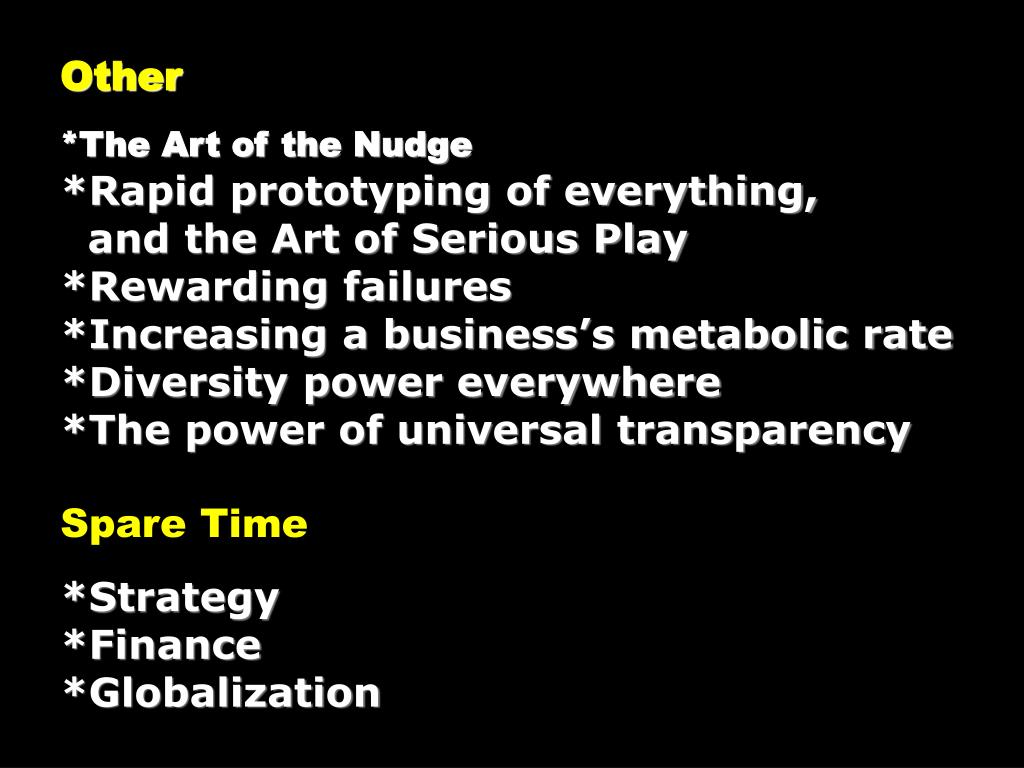 Other

*The Art of the Nudge
*Rapid prototyping of everything, and the Art of Serious Play
*Rewarding failures
*Increasing a business’s metabolic rate
*Diversity power everywhere
*The power of universal transparency

Spare Time

*Strategy
*Finance
*Globalization